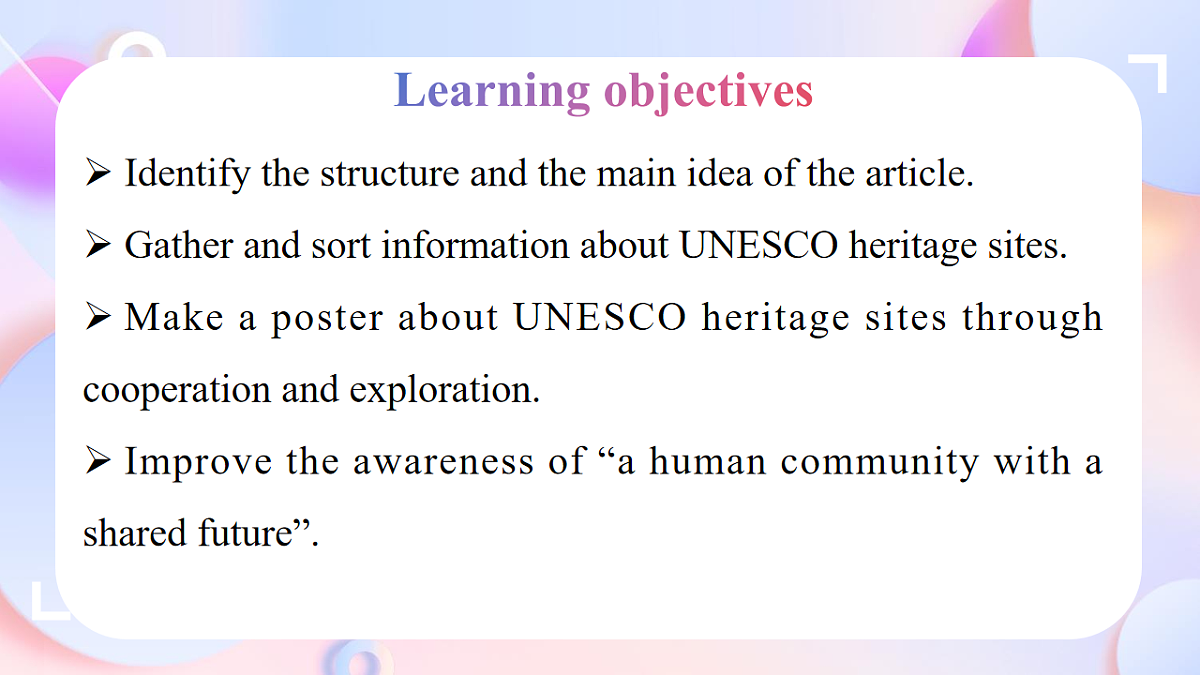 Learning objectives

➢ Identify the structure and the main idea of the article.

➢ Gather and sort information about UNESCO heritage sites.

➢ Make a poster about UNESCO heritage sites through cooperation and exploration.

➢ Improve the awareness of “a human community with a shared future”.